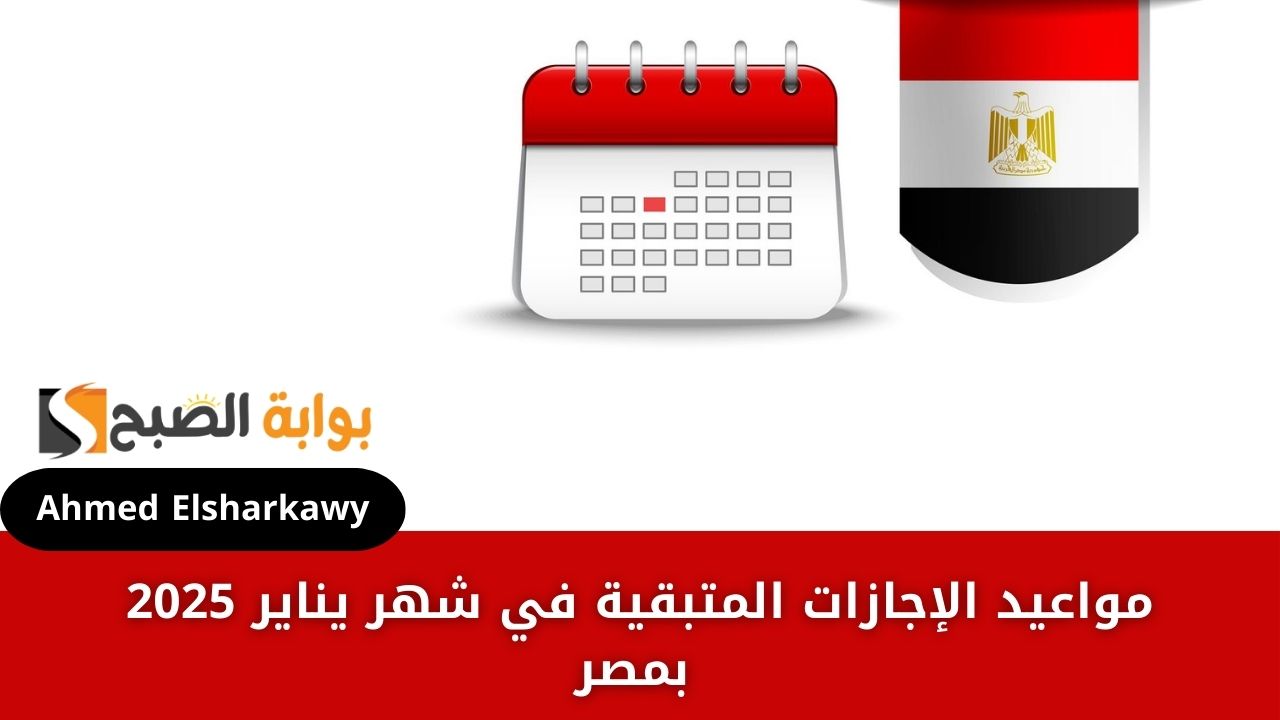 بوابة الصبح

Ahmed Elsharkawy

مواعيد الإجازات المتبقية في شهر يناير 2025 بمصر